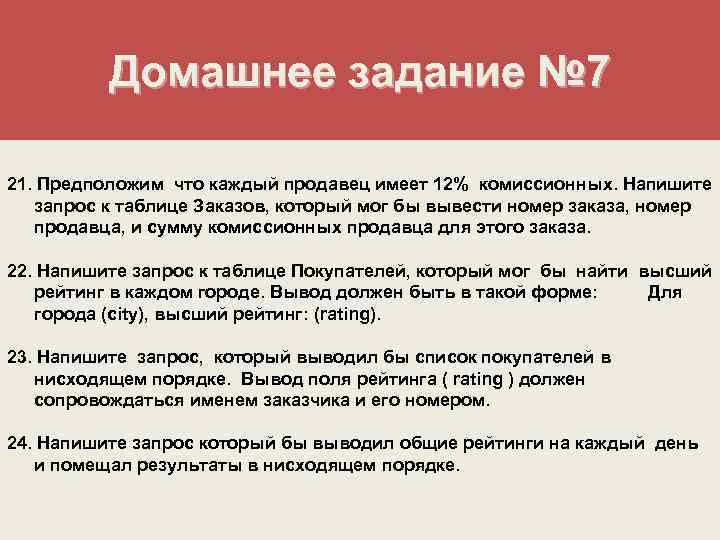 Домашнее задание №7

21. Предположим что каждый продавец имеет 12% комиссионных. Напишите запрос к таблице Заказов, который мог бы вывести номер заказа, номер продавца, и сумму комиссионных продавца для этого заказа.

22. Напишите запрос к таблице Покупателей, который мог бы найти высший рейтинг в каждом городе. Вывод должен быть в такой форме: Для города (city), высший рейтинг: (rating).

23. Напишите запрос, который выводил бы список покупателей в нисходящем порядке. Вывод поля рейтинга ( rating ) должен сопровождаться именем заказчика и его номером.

24. Напишите запрос который бы выводил общие рейтинги на каждый день и помещал результаты в нисходящем порядке.